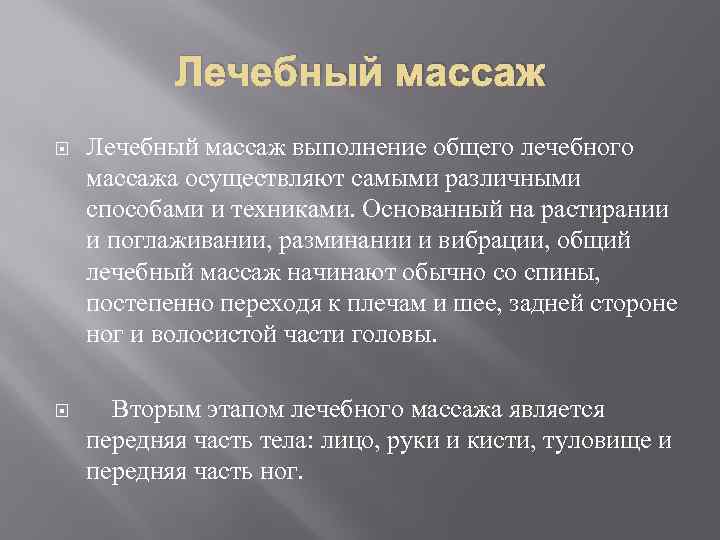 Лечебный массаж

Лечебный массаж выполнение общего лечебного массажа осуществляют самыми различными способами и техниками. Основанный на растирании и поглаживании, разминании и вибрации, общий лечебный массаж начинают обычно со спины, постепенно переходя к плечам и шее, задней стороне ног и волосистой части головы.

Вторым этапом лечебного массажа является передняя часть тела: лицо, руки и кисти, туловище и передняя часть ног.